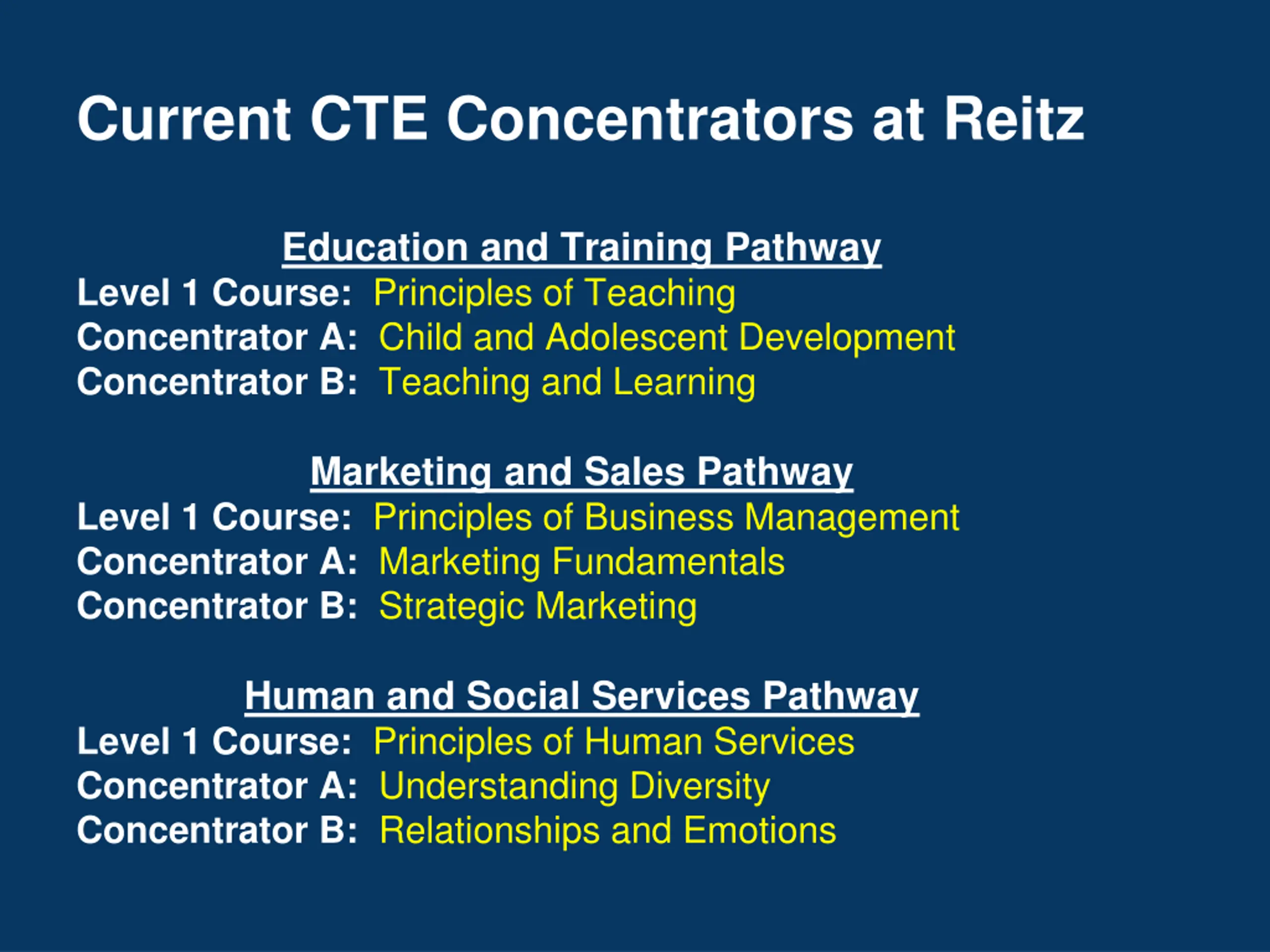 Current CTE Concentrators at Reitz

Education and Training Pathway
Level 1 Course: Principles of Teaching
Concentrator A: Child and Adolescent Development
Concentrator B: Teaching and Learning

Marketing and Sales Pathway
Level 1 Course: Principles of Business Management
Concentrator A: Marketing Fundamentals
Concentrator B: Strategic Marketing

Human and Social Services Pathway
Level 1 Course: Principles of Human Services
Concentrator A: Understanding Diversity
Concentrator B: Relationships and Emotions